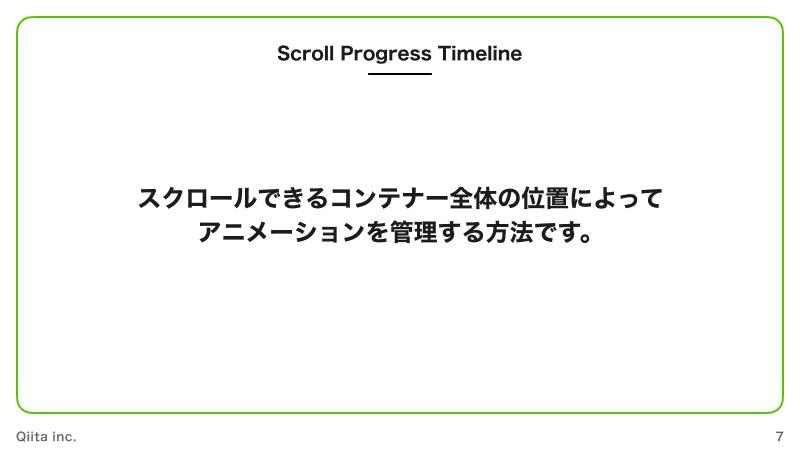 Scroll Progress Timeline

スクロールできるコンテナー全体の位置によってアニメーションを管理する方法です。

Qiita inc.

7